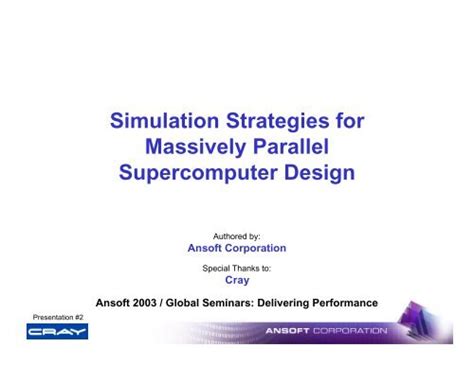 Simulation Strategies for Massively Parallel Supercomputer Design

Authored by:
Ansoft Corporation

Special Thanks to:
Cray

Ansoft 2003 / Global Seminars: Delivering Performance

Presentation #2

CRAY

ANSOFT CORPORATION